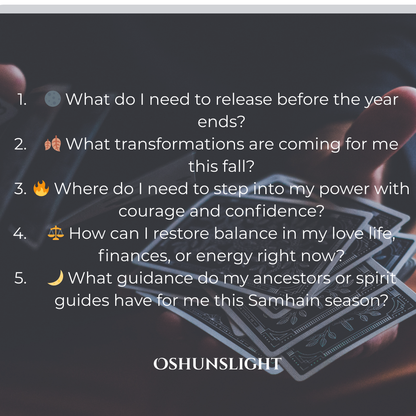 1. 🌑 What do I need to release before the year ends?
2. 🍂 What transformations are coming for me this fall?
3. 🔥 Where do I need to step into my power with courage and confidence?
4. ⚖️ How can I restore balance in my love life, finances, or energy right now?
5. 🌙 What guidance do my ancestors or spirit guides have for me this Samhain season?

OSHUNSLIGHT